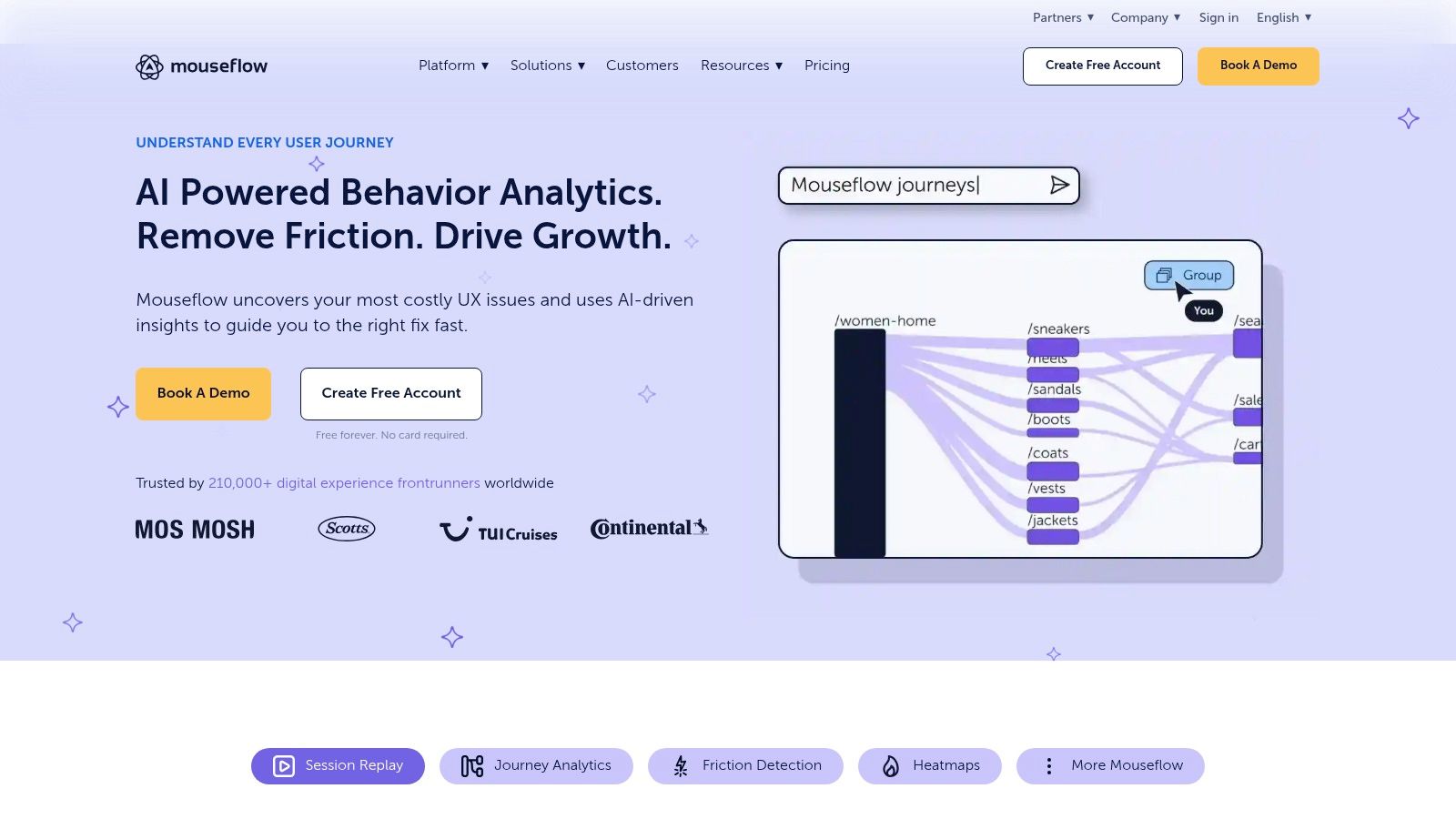 Partners ▾ Company ▾ Sign in English ▾

mouseflow

Platform ▾ Solutions ▾ Customers Resources ▾ Pricing

Create Free Account Book A Demo

UNDERSTAND EVERY USER JOURNEY

AI Powered Behavior Analytics. Remove Friction. Drive Growth.

Mouseflow uncovers your most costly UX issues and uses AI-driven insights to guide you to the right fix fast.

Book A Demo Create Free Account

Free forever. No card required.

Trusted by 210,000+ digital experience frontrunners worldwide

MOS MOSH Scotts TUI Cruises Continental

Mouseflow journeys|

Group
You

/women-home
/sneakers
/heels
/sandals
/boots
/coats
/vests
/jackets
/sea
/sale
/car

Session Replay Journey Analytics Friction Detection Heatmaps More Mouseflow